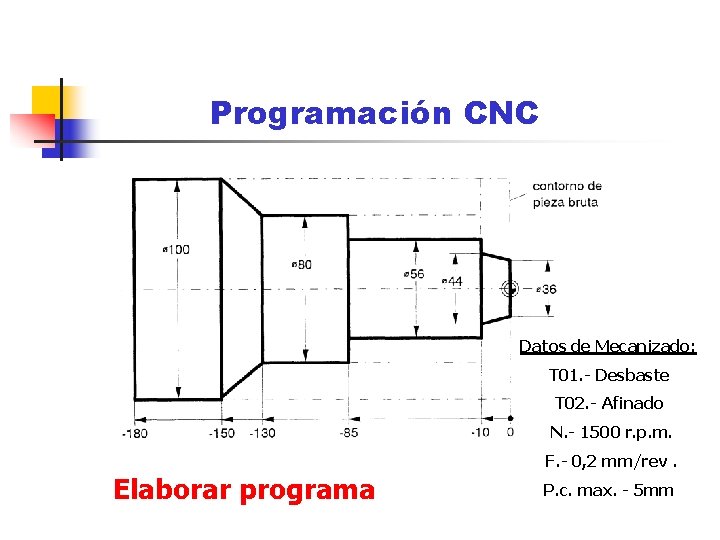 Programación CNC

contorno de pieza bruta

ø100

ø80

ø56

ø44

ø36

-180 -150 -130 -85 -10 0

Datos de Mecanizado:

T01.- Desbaste

T02.- Afinado

N.- 1500 r.p.m.

F.- 0,2 mm/rev .

P.c. max. - 5mm

Elaborar programa